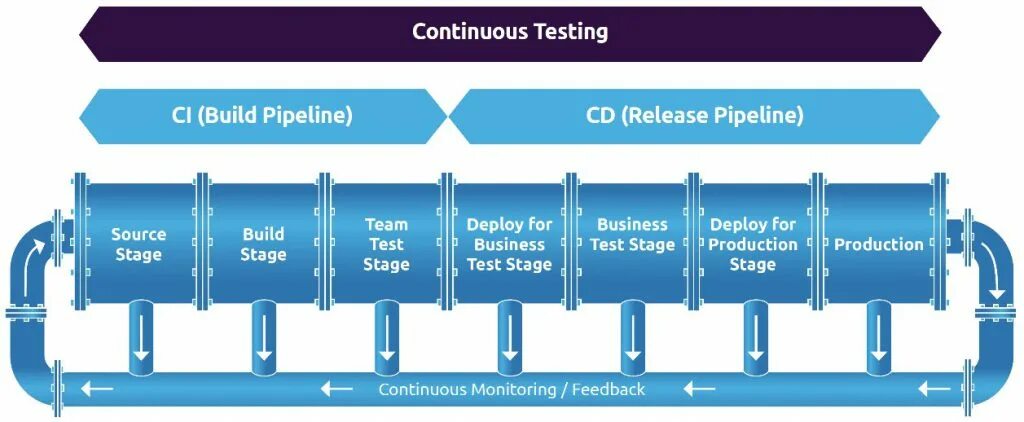 Continuous Testing

CI (Build Pipeline)

CD (Release Pipeline)

Source Stage

Build Stage

Team Test Stage

Deploy for Business Test Stage

Business Test Stage

Deploy for Production Stage

Production

Continuous Monitoring / Feedback